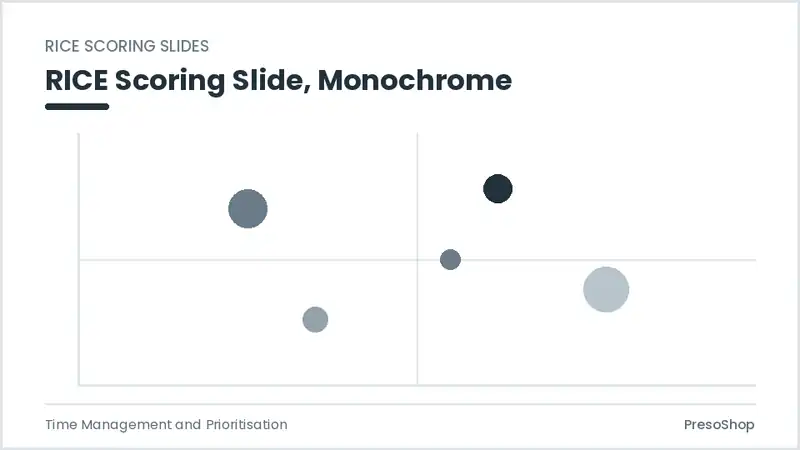 RICE SCORING SLIDES

RICE Scoring Slide, Monochrome

Time Management and Prioritisation

PresoShop